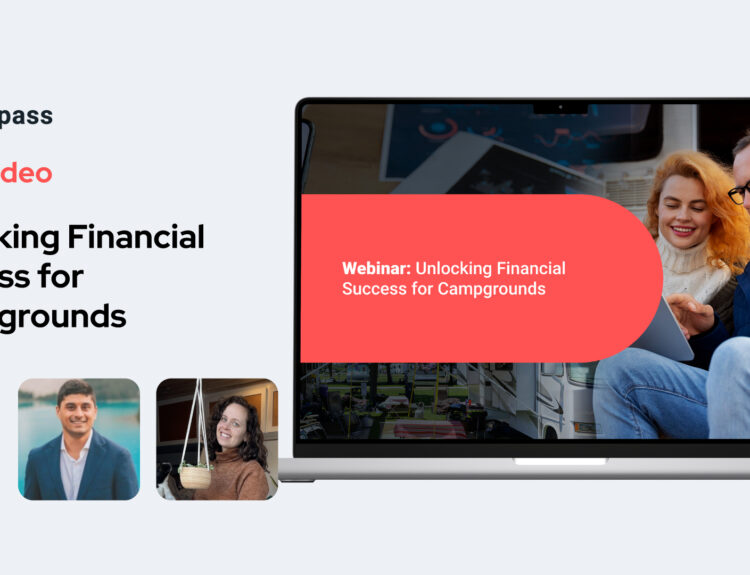 pass

deo

king Financial ss for grounds

Webinar: Unlocking Financial Success for Campgrounds